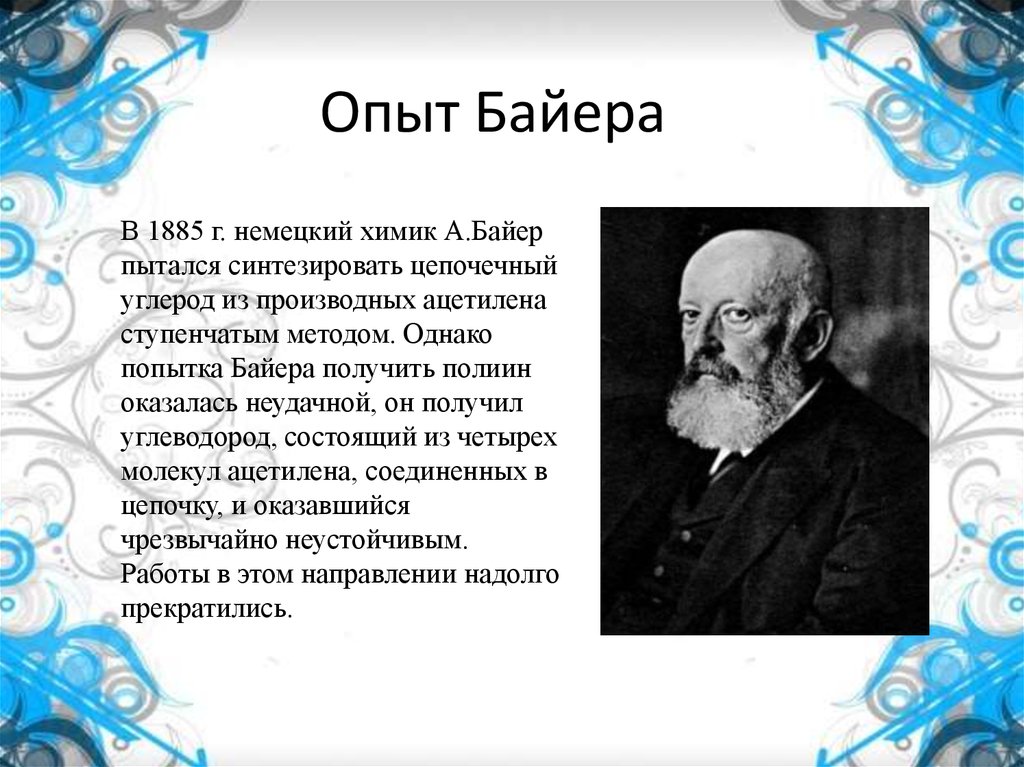 Опыт Байера

В 1885 г. немецкий химик А.Байер пытался синтезировать цепочечный углерод из производных ацетилена ступенчатым методом. Однако попытка Байера получить полиин оказалась неудачной, он получил углеводород, состоящий из четырех молекул ацетилена, соединенных в цепочку, и оказавшийся чрезвычайно неустойчивым. Работы в этом направлении надолго прекратились.